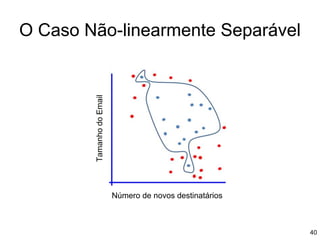 O Caso Não-linearmente Separável

Tamanho do Email

Número de novos destinatários

40